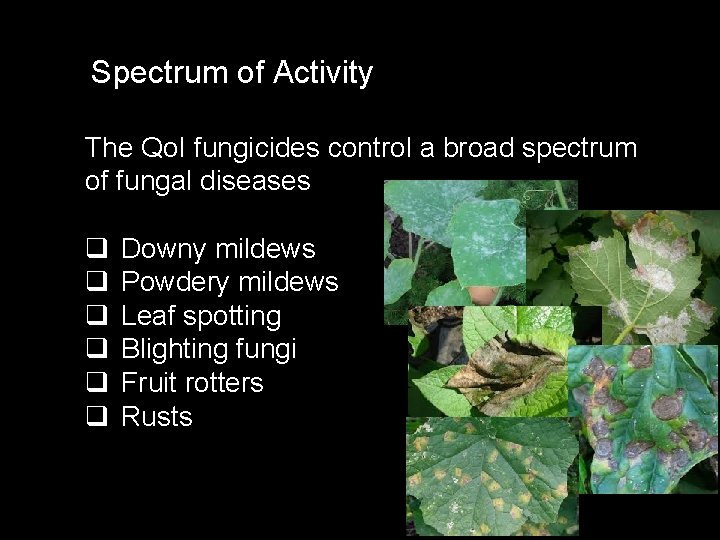 Spectrum of Activity

The QoI fungicides control a broad spectrum of fungal diseases

❑ Downy mildews
❑ Powdery mildews
❑ Leaf spotting
❑ Blighting fungi
❑ Fruit rotters
❑ Rusts